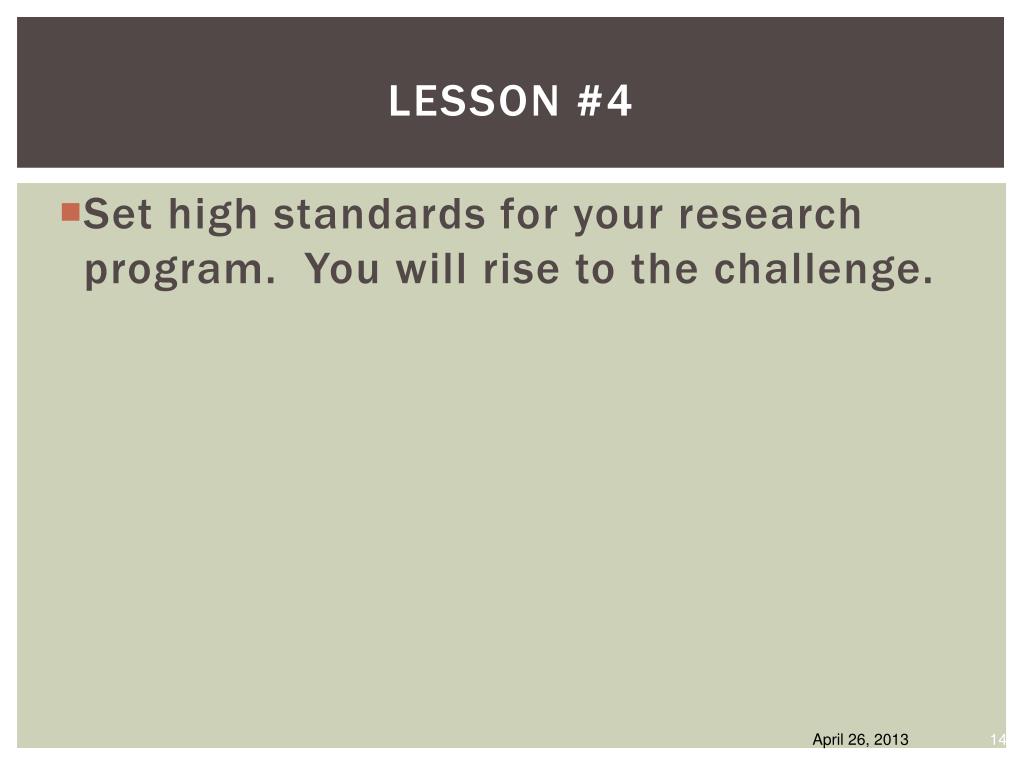 LESSON #4

Set high standards for your research program.  You will rise to the challenge.

April 26, 2013

14